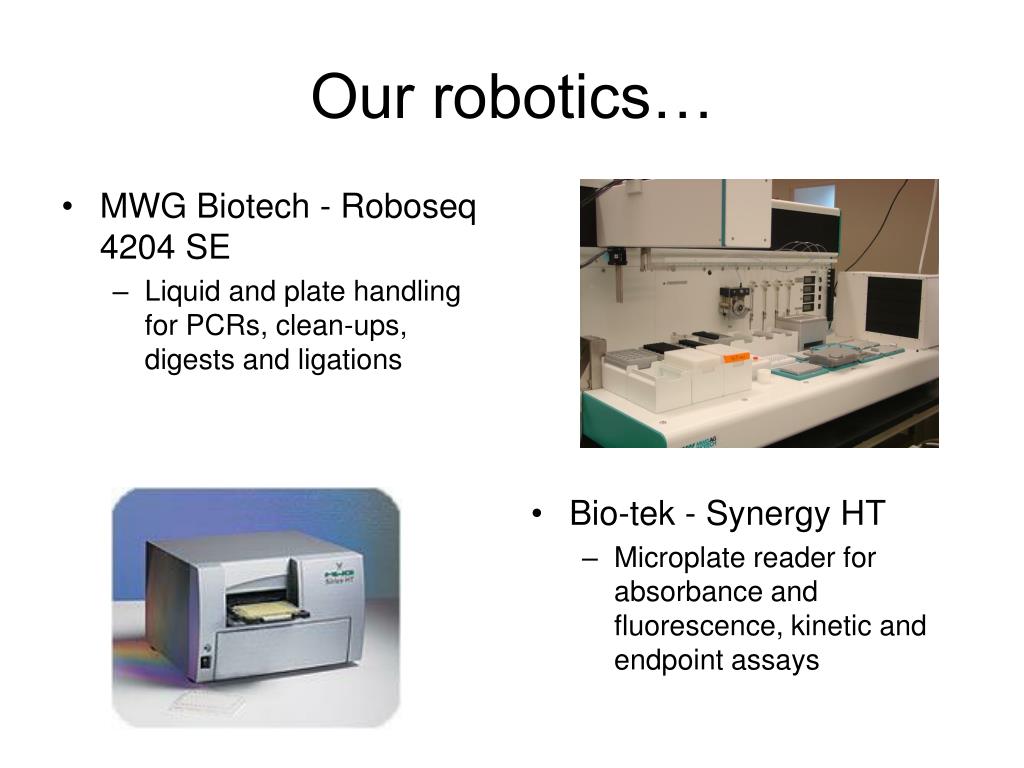 Our robotics…

• MWG Biotech - Roboseq 4204 SE
– Liquid and plate handling for PCRs, clean-ups, digests and ligations

• Bio-tek - Synergy HT
– Microplate reader for absorbance and fluorescence, kinetic and endpoint assays